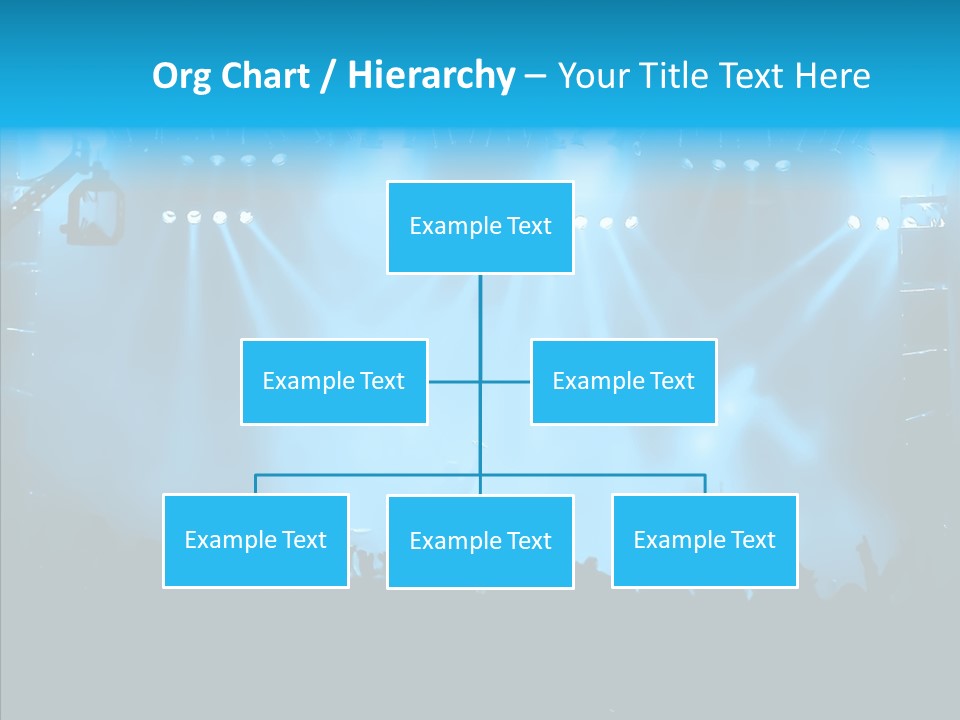 Org Chart / Hierarchy – Your Title Text Here

Example Text

Example Text

Example Text

Example Text

Example Text

Example Text